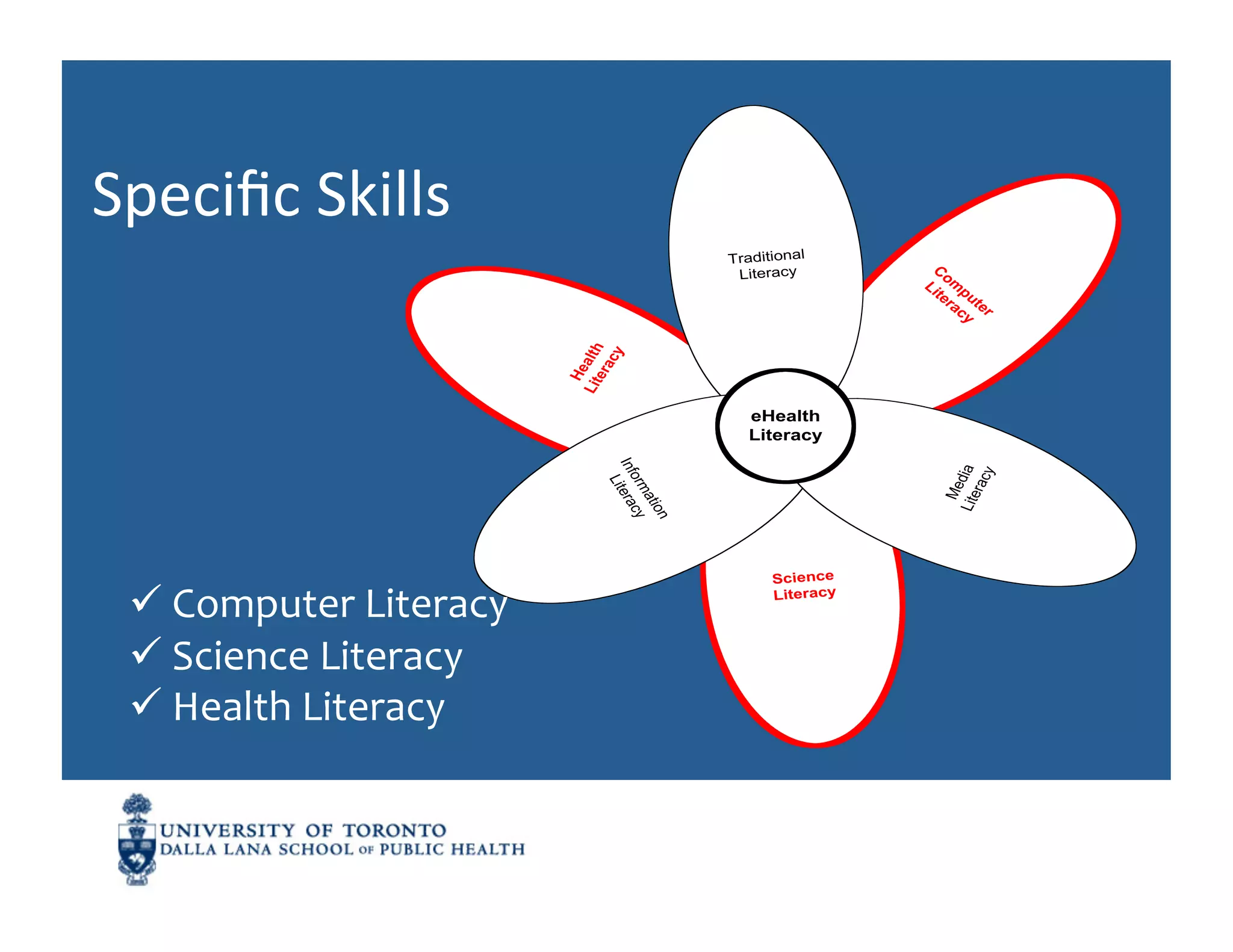 Specific Skills

Traditional Literacy

Computer Literacy

Health Literacy

eHealth Literacy

Information Literacy

Media Literacy

Science Literacy

✓ Computer Literacy
✓ Science Literacy
✓ Health Literacy

UNIVERSITY OF TORONTO
DALLA LANA SCHOOL OF PUBLIC HEALTH